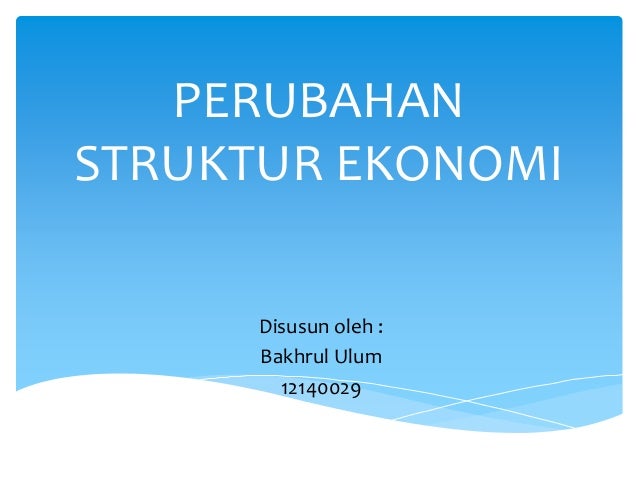 PERUBAHAN STRUKTUR EKONOMI

Disusun oleh :
Bakhrul Ulum
12140029